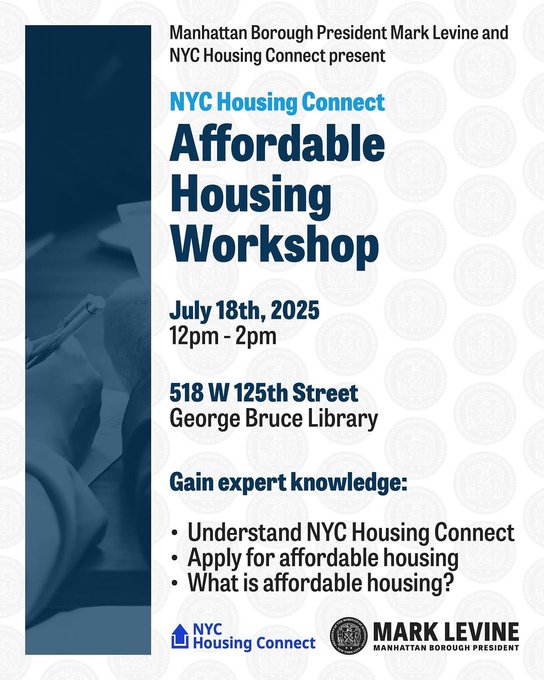 Manhattan Borough President Mark Levine and NYC Housing Connect present

NYC Housing Connect
Affordable Housing Workshop

July 18th, 2025
12pm - 2pm

518 W 125th Street
George Bruce Library

Gain expert knowledge:

• Understand NYC Housing Connect
• Apply for affordable housing
• What is affordable housing?

NYC Housing Connect

MARK LEVINE
MANHATTAN BOROUGH PRESIDENT